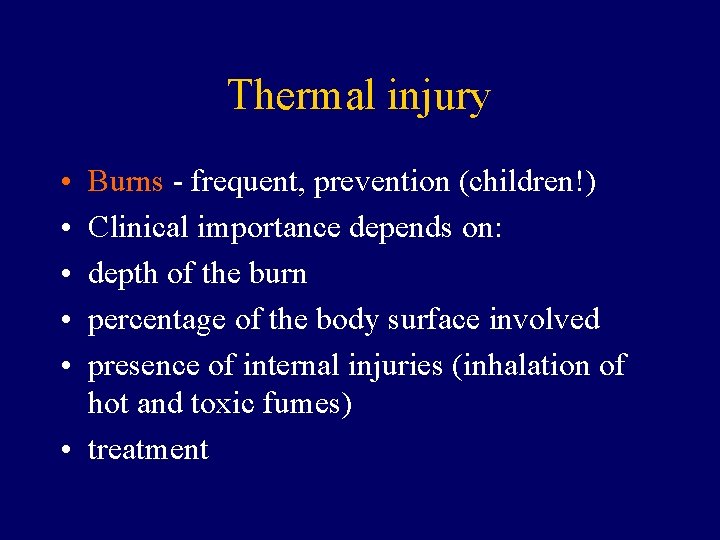 Thermal injury

• Burns - frequent, prevention (children!)
• Clinical importance depends on:
• depth of the burn
• percentage of the body surface involved
• presence of internal injuries (inhalation of hot and toxic fumes)
• treatment